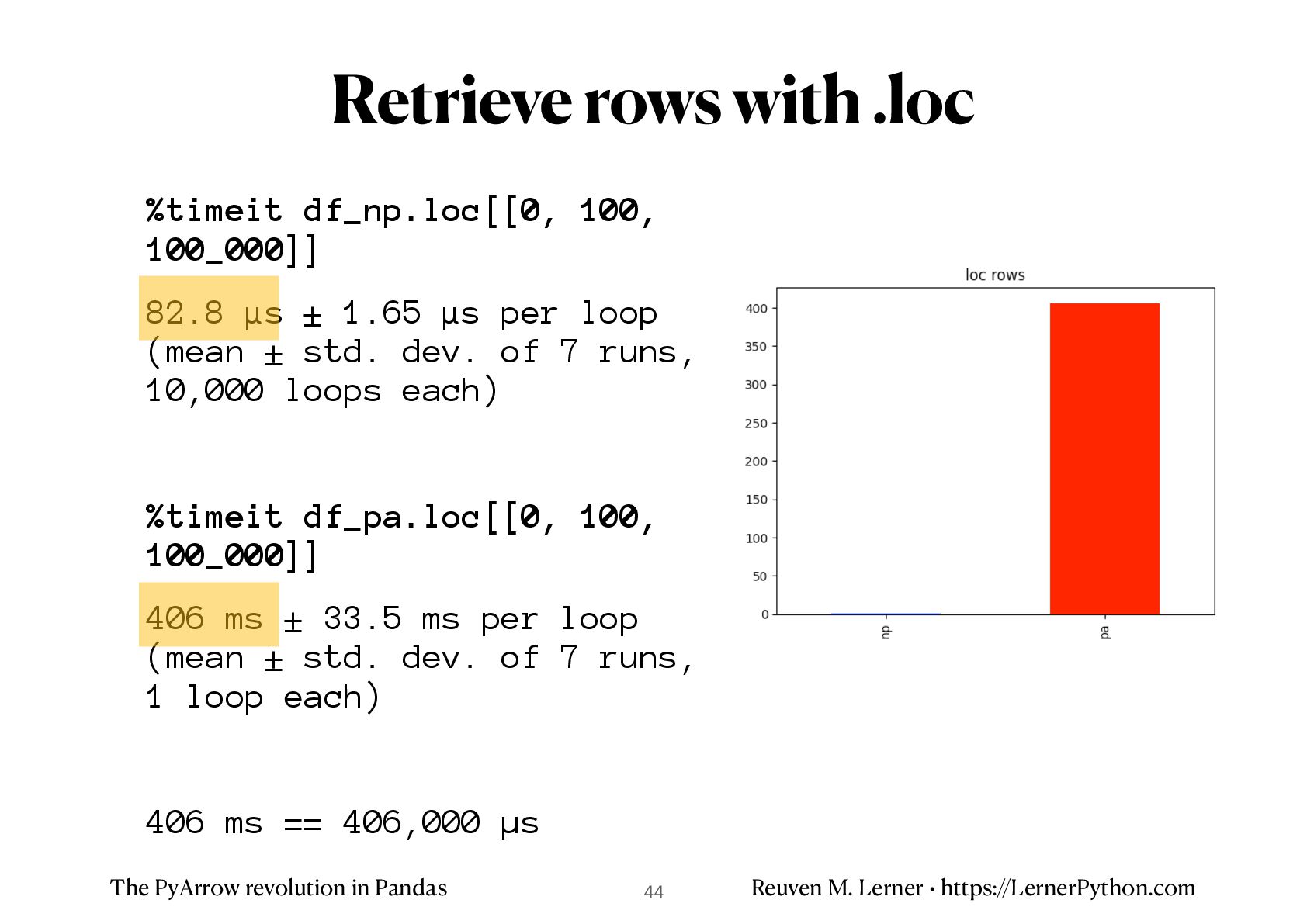 Retrieve rows with .loc

%timeit df_np.loc[[0, 100, 100_000]]

82.8 µs ± 1.65 µs per loop (mean ± std. dev. of 7 runs, 10,000 loops each)

%timeit df_pa.loc[[0, 100, 100_000]]

406 ms ± 33.5 ms per loop (mean ± std. dev. of 7 runs, 1 loop each)

406 ms == 406,000 µs

loc rows

400
350
300
250
200
150
100
50
0

np
pa

The PyArrow revolution in Pandas

44

Reuven M. Lerner • https://LernerPython.com